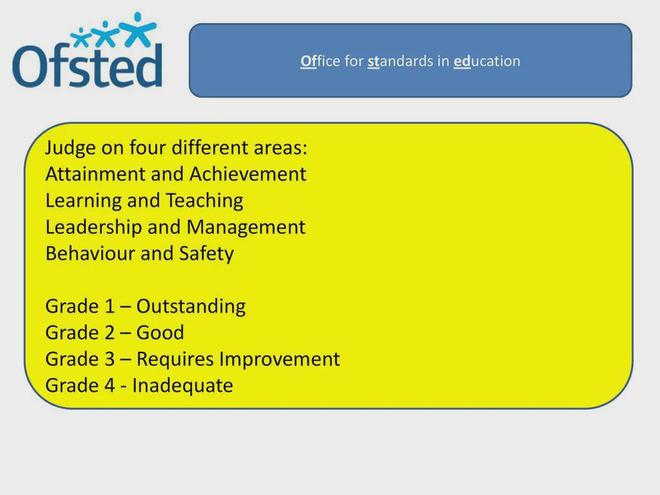 Ofsted

Office for standards in education

Judge on four different areas:
Attainment and Achievement
Learning and Teaching
Leadership and Management
Behaviour and Safety

Grade 1 – Outstanding
Grade 2 – Good
Grade 3 – Requires Improvement
Grade 4 - Inadequate